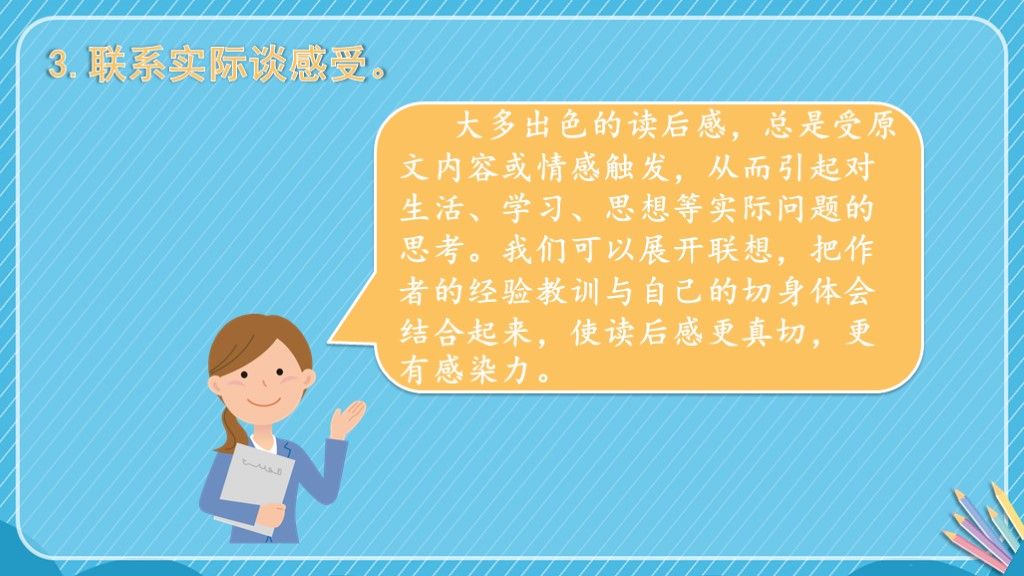 3. 联系实际谈感受。

大多出色的读后感，总是受原文内容或情感触发，从而引起对生活、学习、思想等实际问题的思考。我们可以展开联想，把作者的经验教训与自己的切身体会结合起来，使读后感更真切，更有感染力。